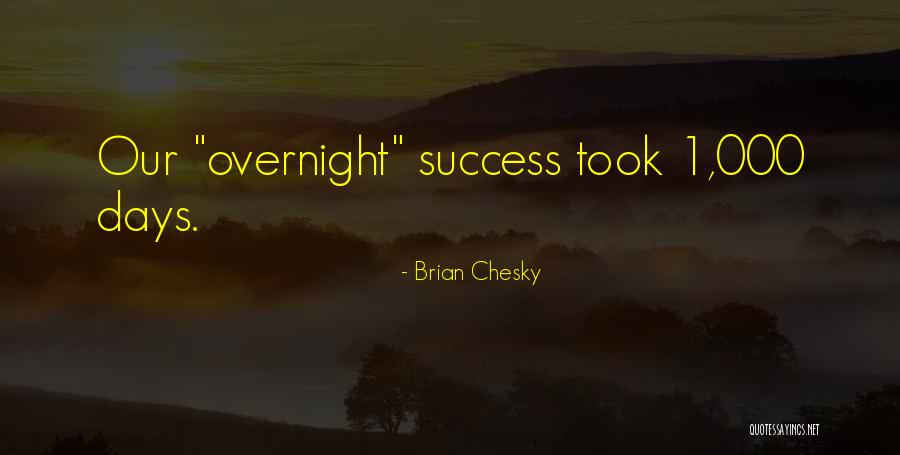 Our "overnight" success took 1,000 days.

- Brian Chesky

QUOTESSAYINGS.NET